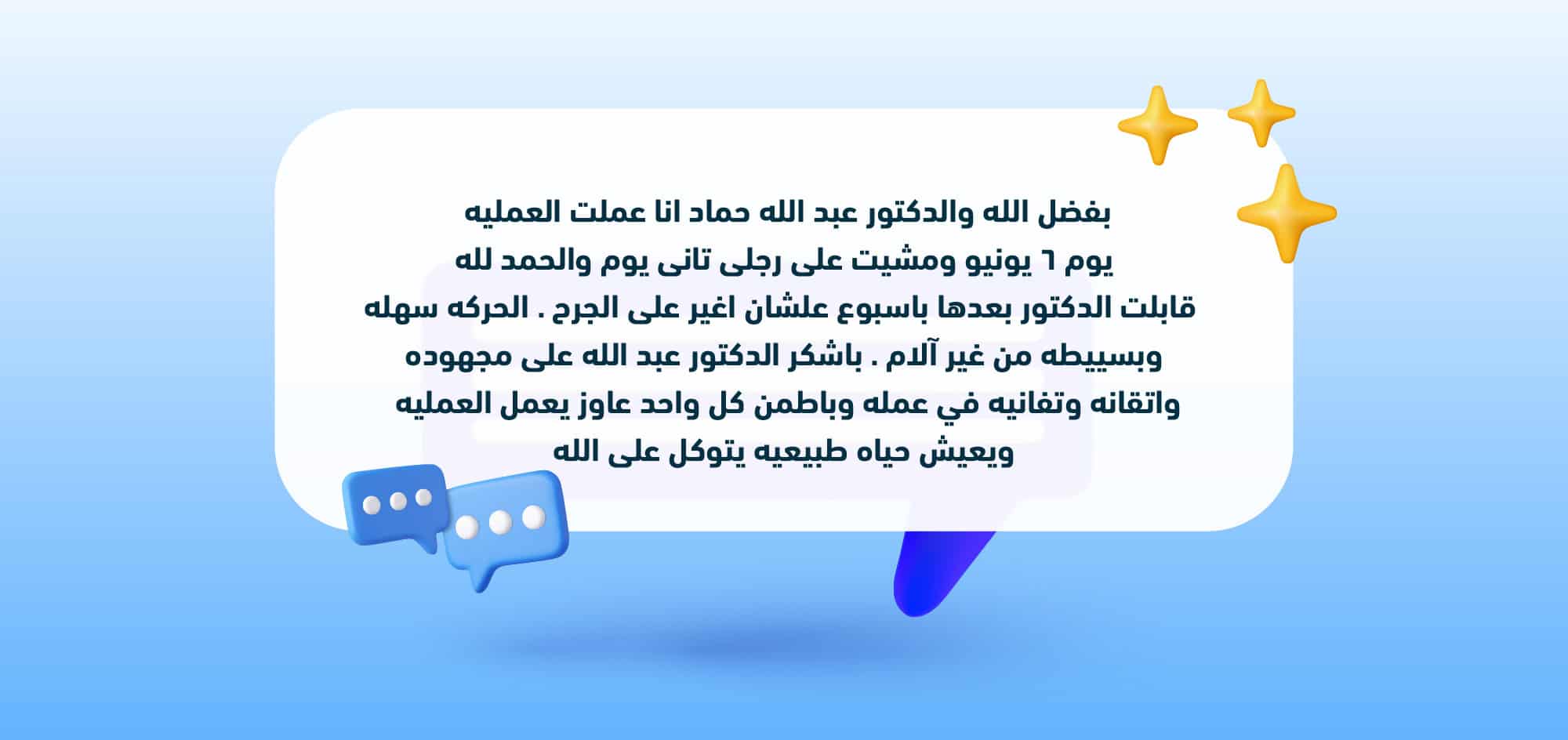 بفضل الله والدكتور عبد الله حماد انا عملت العمليه يوم ٦ يونيو ومشيت على رجلى تانى يوم والحمد لله قابلت الدكتور بعدها باسبوع علشان اغير على الجرح . الحركه سهله وبسييطه من غير آلام . باشكر الدكتور عبد الله على مجهوده واتقانه وتفانيه في عمله وباطمن كل واحد عاوز يعمل العمليه ويعيش حياه طبيعيه يتوكل على الله